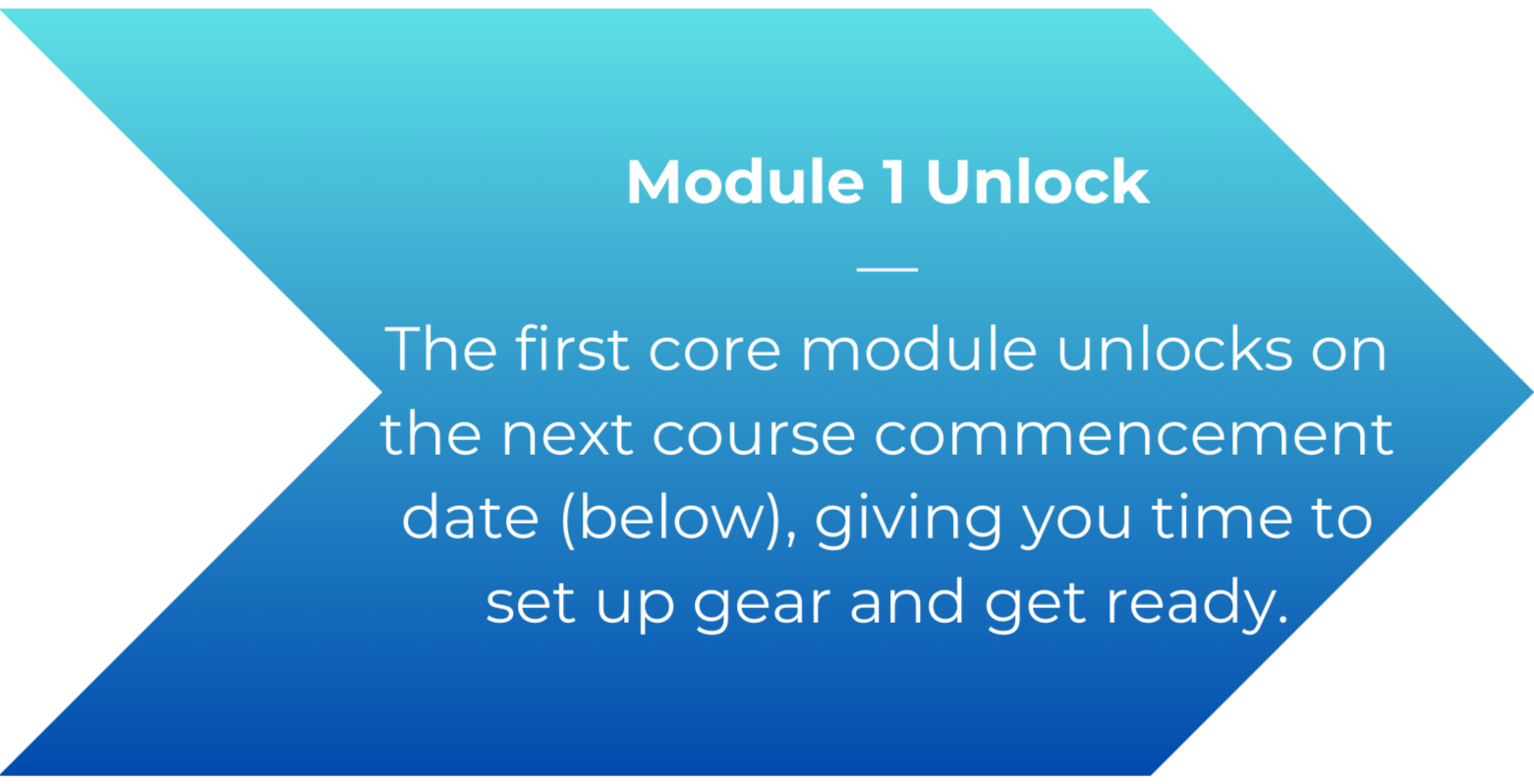 Module 1 Unlock

The first core module unlocks on the next course commencement date (below), giving you time to set up gear and get ready.